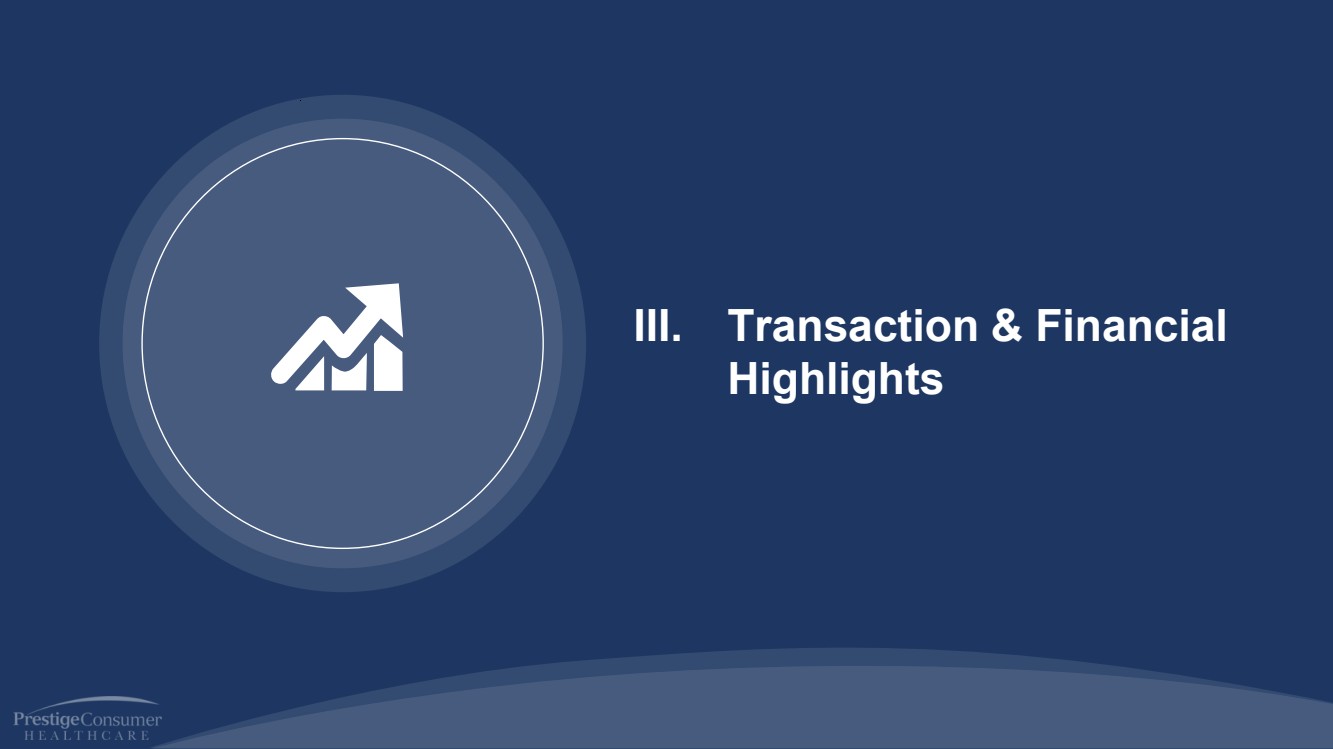 III. Transaction & Financial Highlights

PrestigeConsumer HEALTHCARE